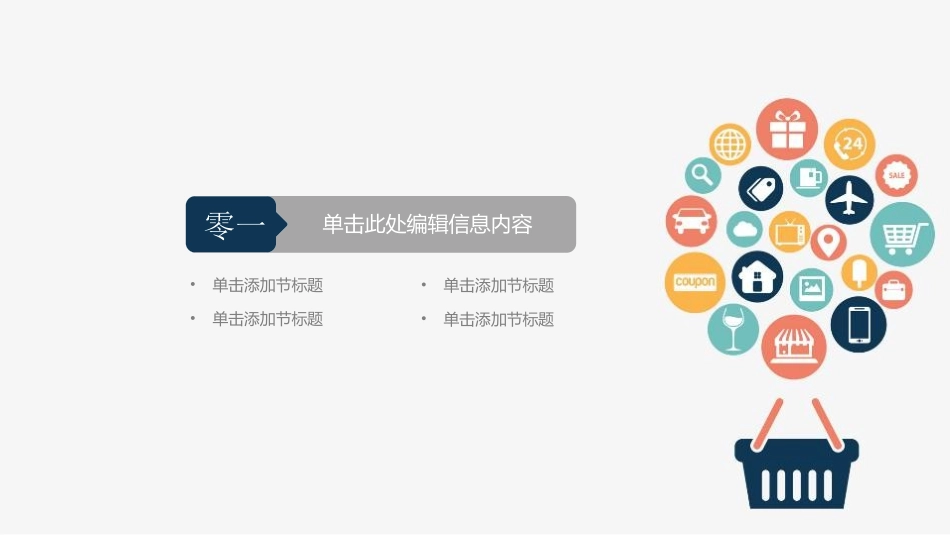 零一

单击此处编辑信息内容

• 单击添加节标题
• 单击添加节标题

• 单击添加节标题
• 单击添加节标题

24
SALE
coupon